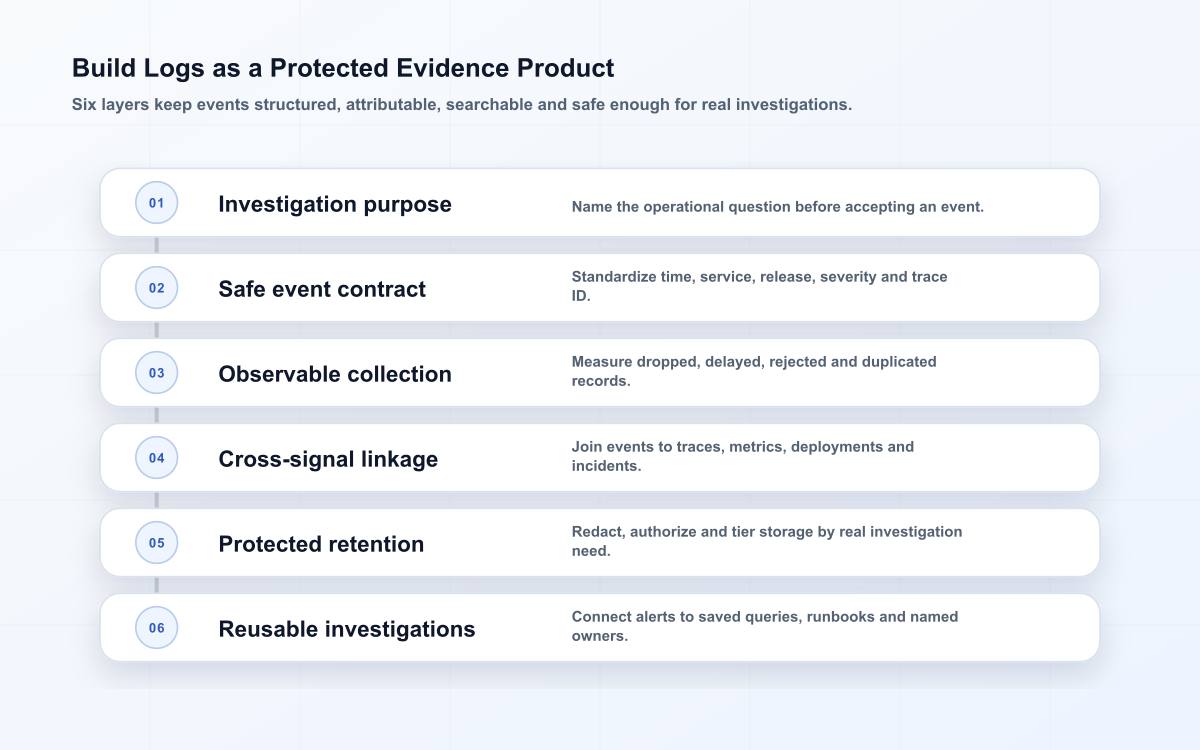 Build Logs as a Protected Evidence Product

Six layers keep events structured, attributable, searchable and safe enough for real investigations.

01 Investigation purpose
Name the operational question before accepting an event.

02 Safe event contract
Standardize time, service, release, severity and trace ID.

03 Observable collection
Measure dropped, delayed, rejected and duplicated records.

04 Cross-signal linkage
Join events to traces, metrics, deployments and incidents.

05 Protected retention
Redact, authorize and tier storage by real investigation need.

06 Reusable investigations
Connect alerts to saved queries, runbooks and named owners.